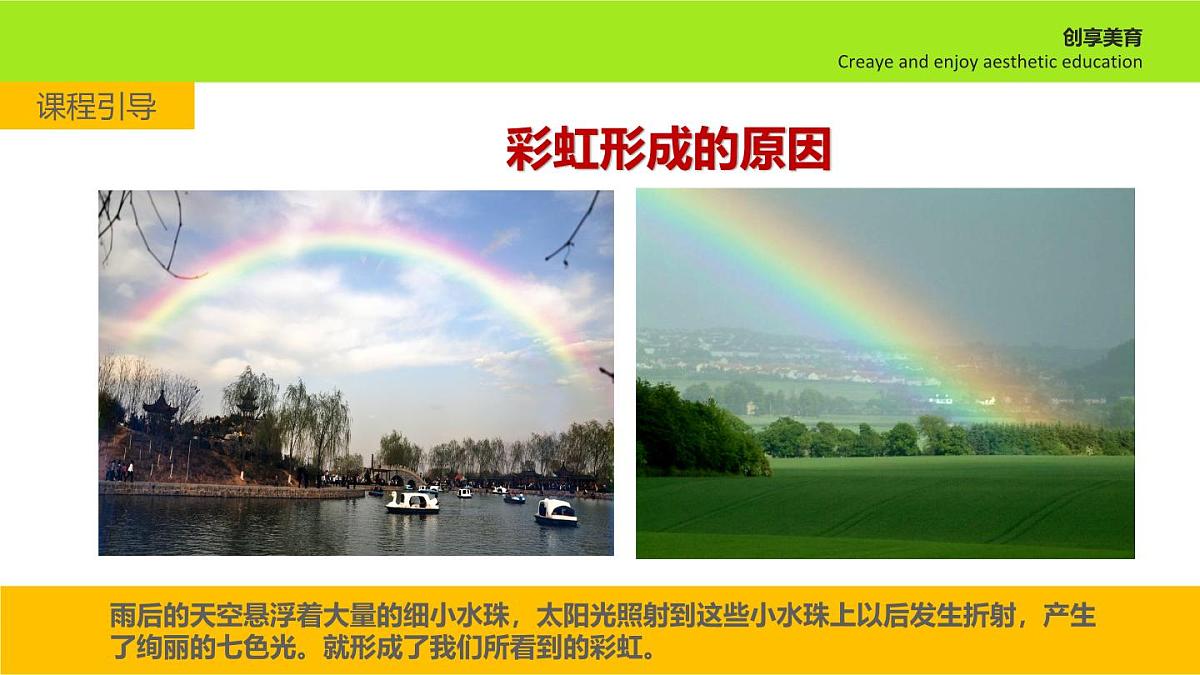 创享美育
Creaye and enjoy aesthetic education

课程引导

彩虹形成的原因

雨后的天空悬浮着大量的细小水珠，太阳光照射到这些小水珠上以后发生折射，产生了绚丽的七色光。就形成了我们所看到的彩虹。